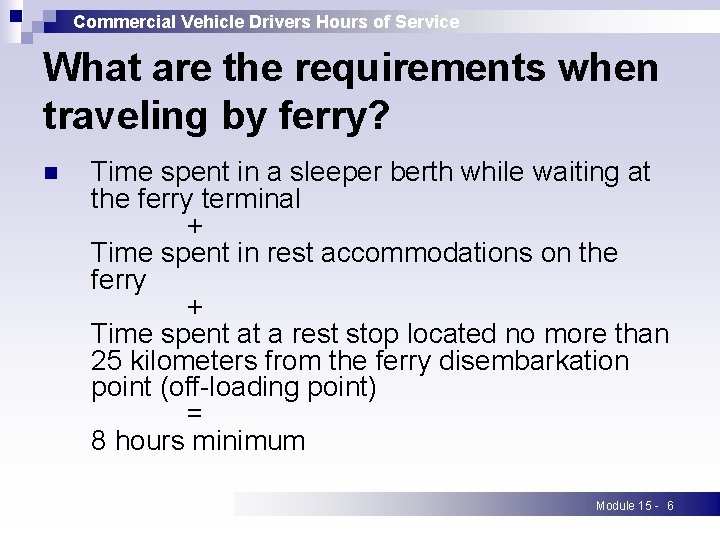 Commercial Vehicle Drivers Hours of Service

What are the requirements when traveling by ferry?

Time spent in a sleeper berth while waiting at the ferry terminal
+
Time spent in rest accommodations on the ferry
+
Time spent at a rest stop located no more than 25 kilometers from the ferry disembarkation point (off-loading point)
=
8 hours minimum

Module 15 - 6